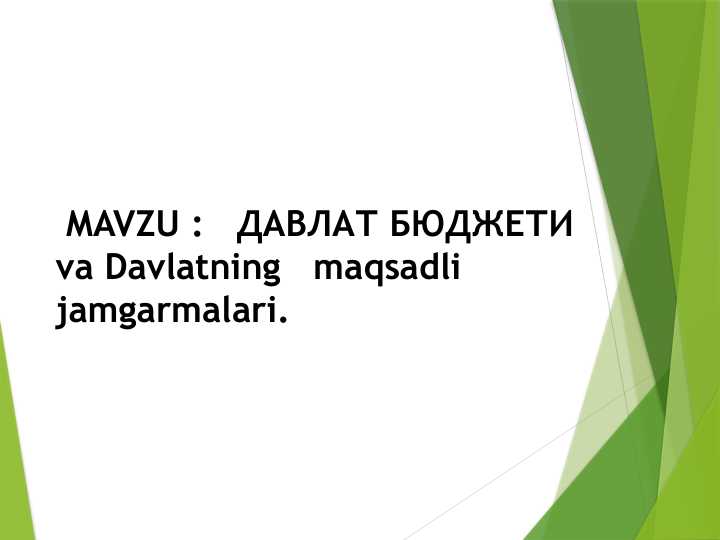 MAVZU : ДАВЛАТ БЮДЖЕТИ va Davlatning maqsadli jamgarmalari.